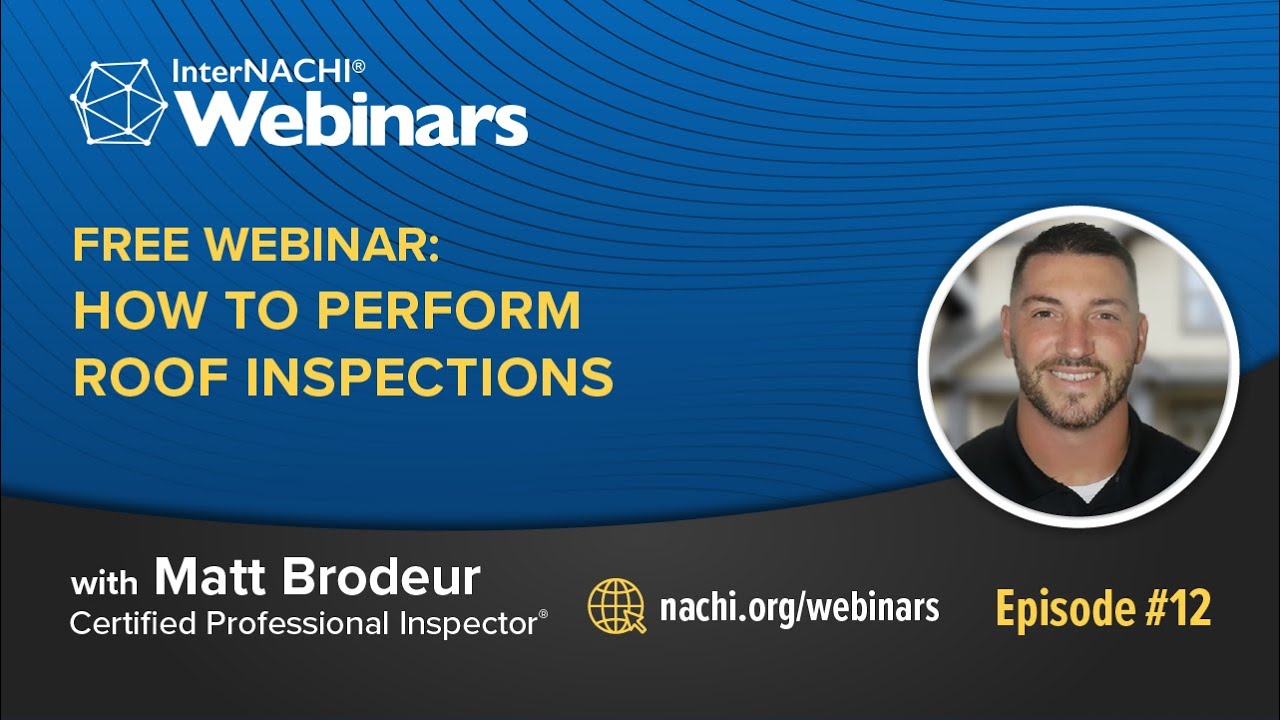 InterNACHI®
Webinars

FREE WEBINAR:
HOW TO PERFORM
ROOF INSPECTIONS

with Matt Brodeur
Certified Professional Inspector®

nachi.org/webinars

Episode #12